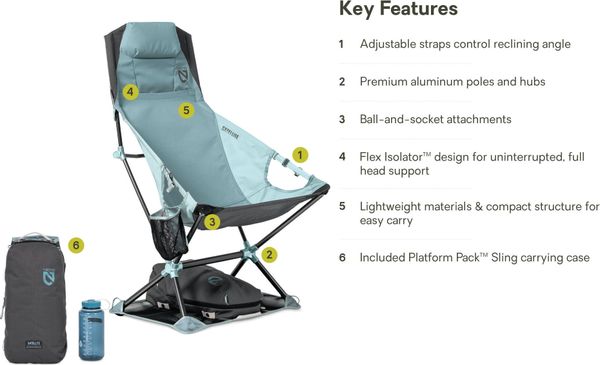 Key Features

1 Adjustable straps control reclining angle

2 Premium aluminum poles and hubs

3 Ball-and-socket attachments

4 Flex Isolator™ design for uninterrupted, full head support

5 Lightweight materials & compact structure for easy carry

6 Included Platform Pack™ Sling carrying case

4

5

1

3

2

6